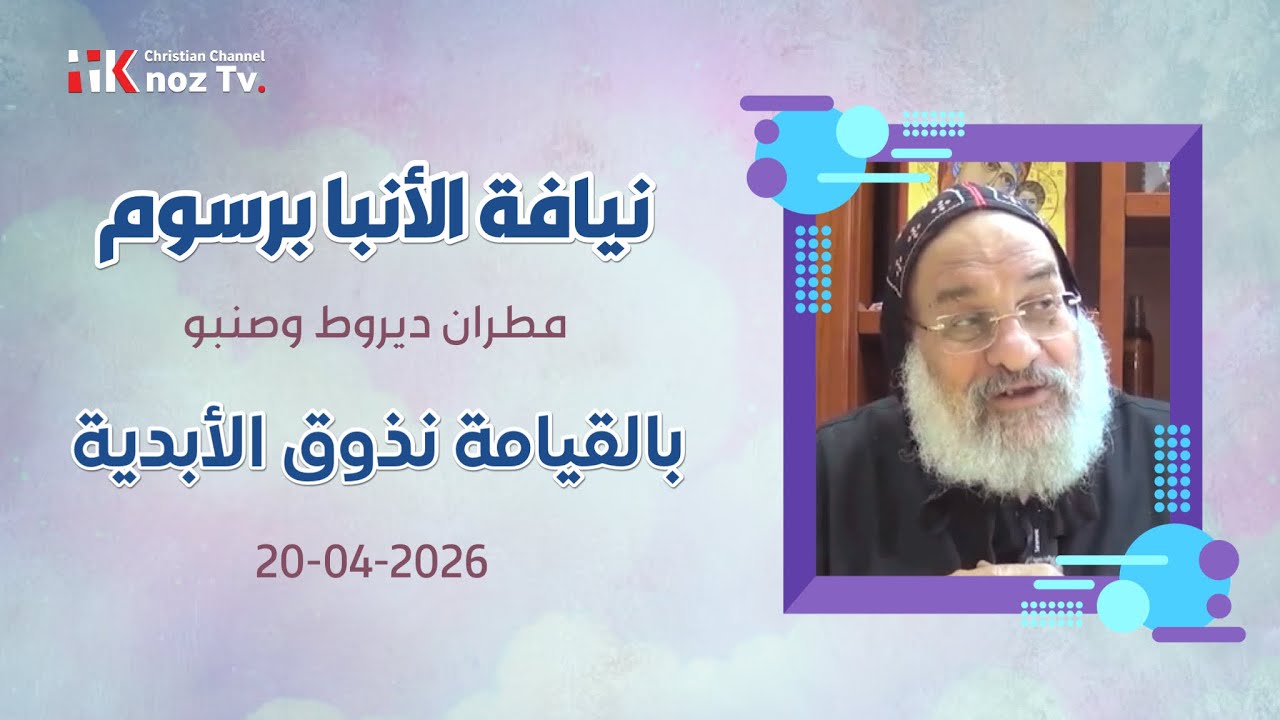 Christian Channel
Knoz Tv.

نيافة الأنبا برسوم

مطران ديروط وصنبو

بالقيامة نذوق الأبدية

20-04-2026